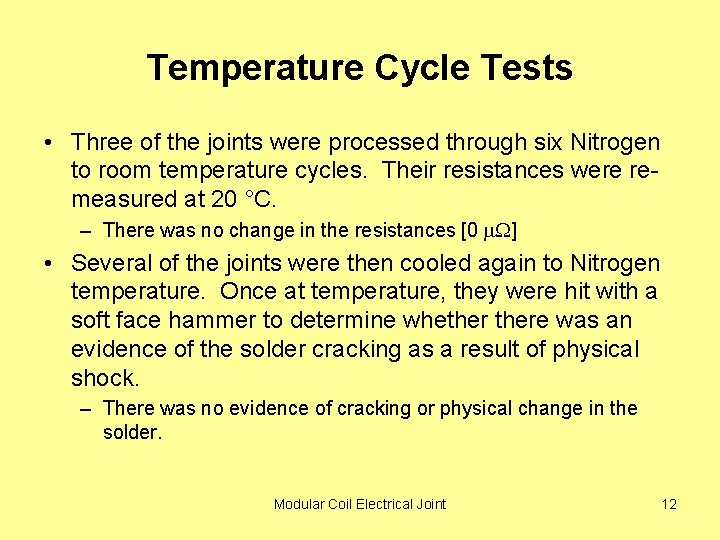 Temperature Cycle Tests

• Three of the joints were processed through six Nitrogen to room temperature cycles. Their resistances were re-measured at 20 °C.

– There was no change in the resistances [0 $\mu\Omega$]

• Several of the joints were then cooled again to Nitrogen temperature. Once at temperature, they were hit with a soft face hammer to determine whether there was an evidence of the solder cracking as a result of physical shock.

– There was no evidence of cracking or physical change in the solder.

Modular Coil Electrical Joint

12